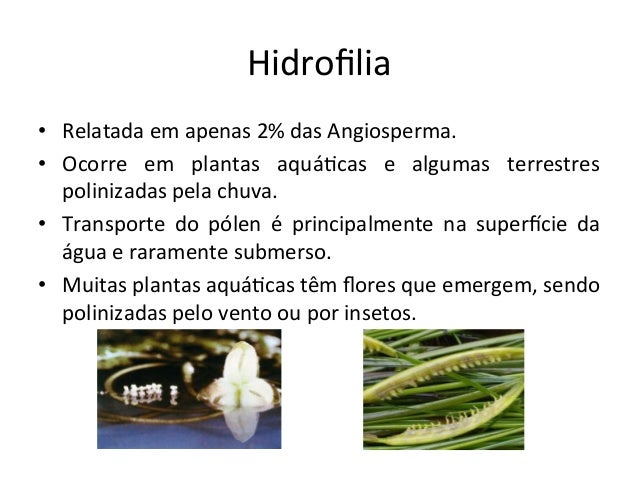 Hidrofilia

• Relatada em apenas 2% das Angiosperma.
• Ocorre em plantas aquáticas e algumas terrestres polinizadas pela chuva.
• Transporte do pólen é principalmente na superfície da água e raramente submerso.
• Muitas plantas aquáticas têm flores que emergem, sendo polinizadas pelo vento ou por insetos.